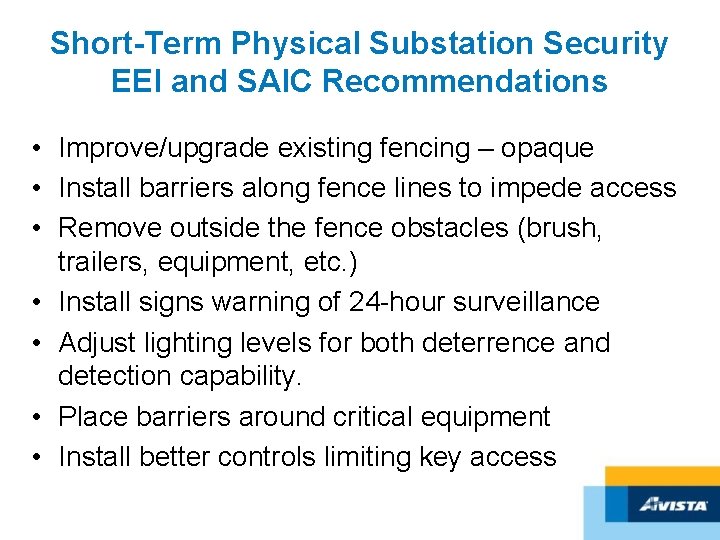 Short-Term Physical Substation Security EEI and SAIC Recommendations

• Improve/upgrade existing fencing – opaque
• Install barriers along fence lines to impede access
• Remove outside the fence obstacles (brush, trailers, equipment, etc.)
• Install signs warning of 24-hour surveillance
• Adjust lighting levels for both deterrence and detection capability.
• Place barriers around critical equipment
• Install better controls limiting key access

AVISTA